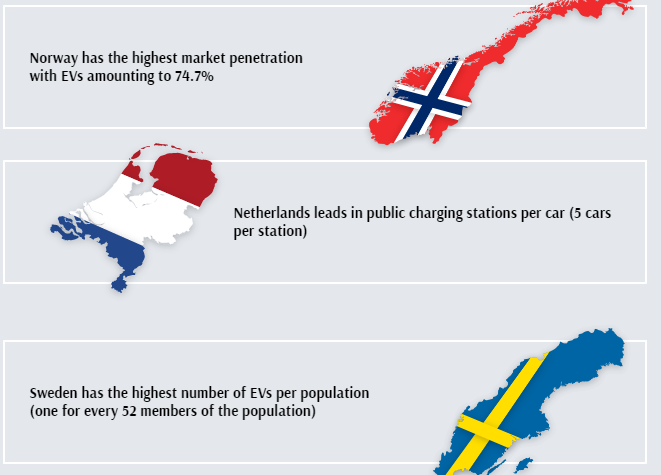 Norway has the highest market penetration with EVs amounting to 74.7%

Netherlands leads in public charging stations per car (5 cars per station)

Sweden has the highest number of EVs per population (one for every 52 members of the population)